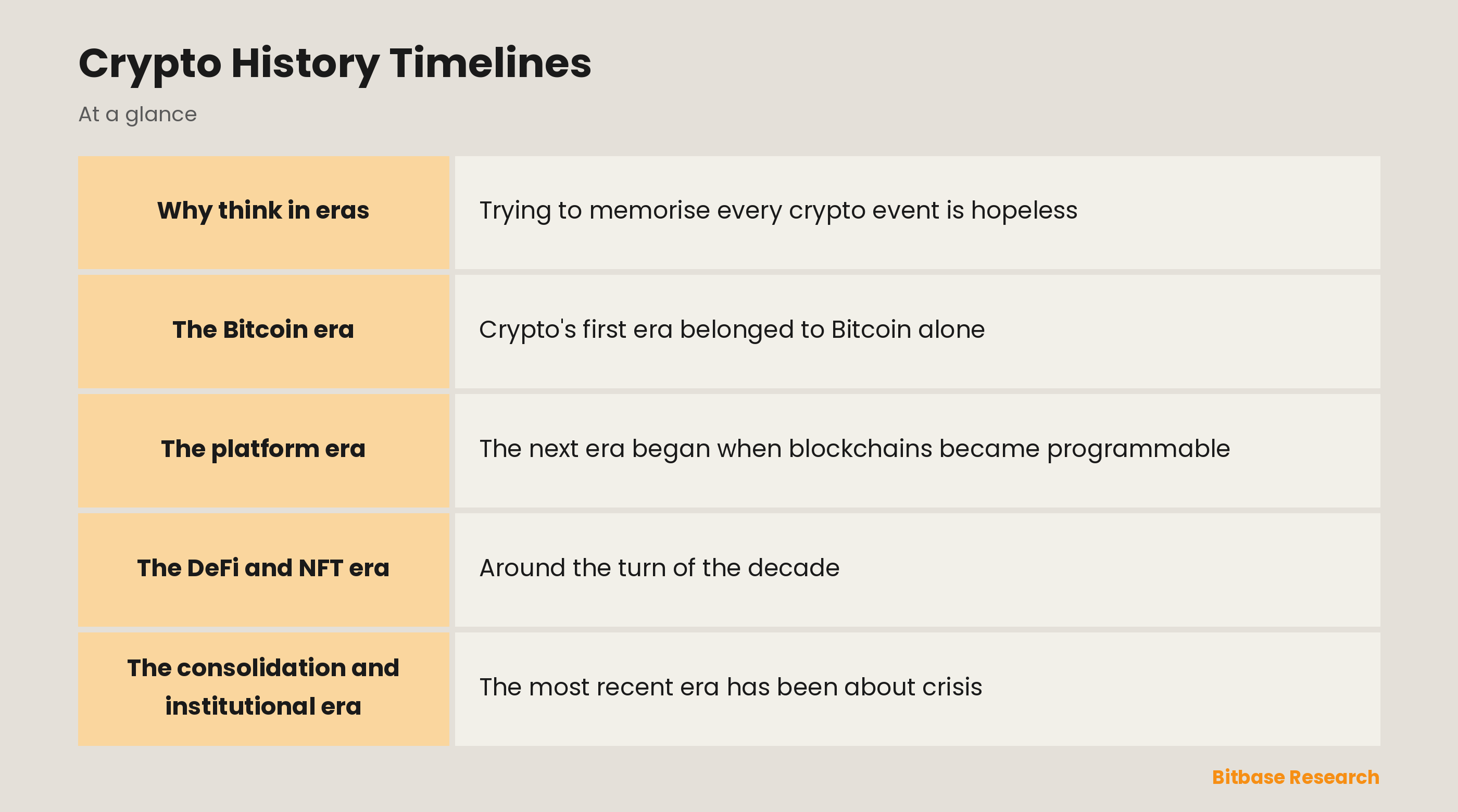 Crypto History Timelines

At a glance

| Why think in eras | Trying to memorise every crypto event is hopeless |
|---|---|
| The Bitcoin era | Crypto's first era belonged to Bitcoin alone |
| The platform era | The next era began when blockchains became programmable |
| The DeFi and NFT era | Around the turn of the decade |
| The consolidation and institutional era | The most recent era has been about crisis |

Bitbase Research